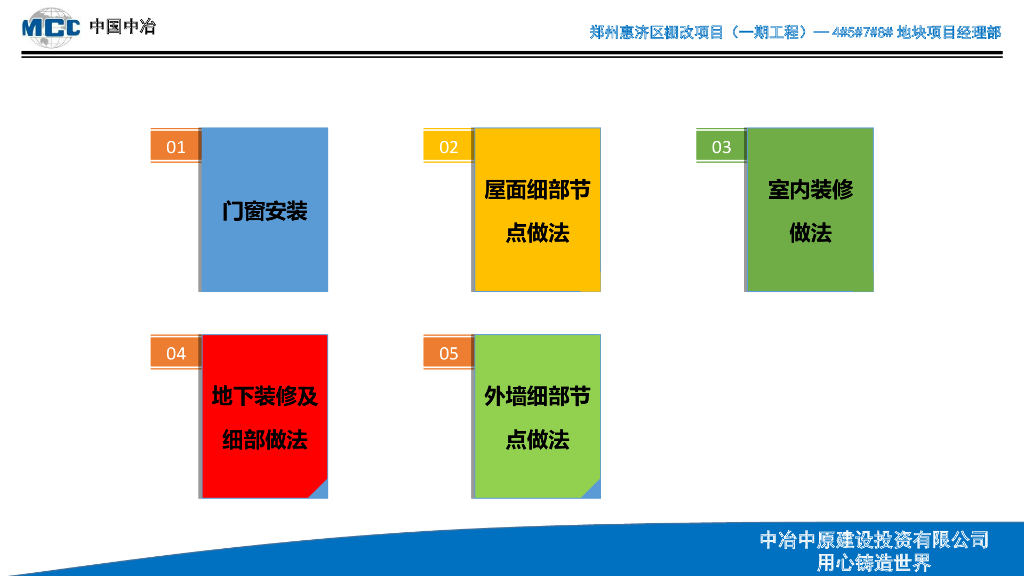 MCC 中国中冶

郑州惠济区棚改项目（一期工程）— 4#5#7#8# 地块项目经理部

01
门窗安装

02
屋面细部节点做法

03
室内装修做法

04
地下装修及细部做法

05
外墙细部节点做法

中冶中原建设投资有限公司
用心铸造世界